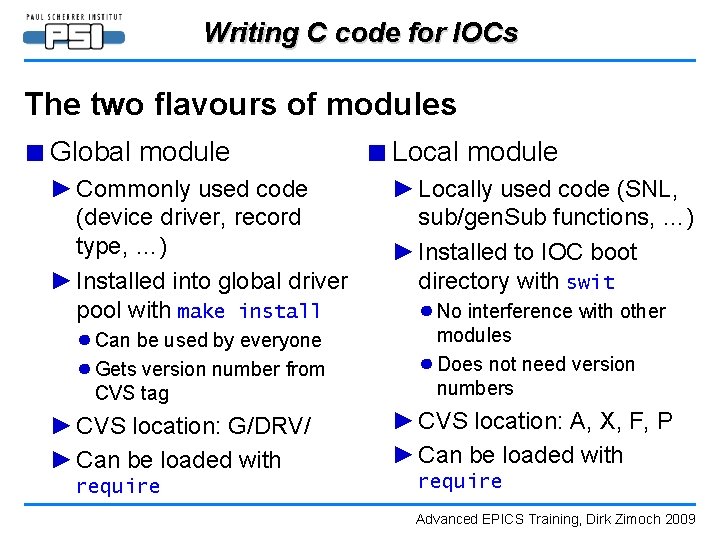 PAUL SCHERRER INSTITUT
PSI

Writing C code for IOCs

The two flavours of modules

■ Global module
► Commonly used code (device driver, record type, ...)
► Installed into global driver pool with make install
● Can be used by everyone
● Gets version number from CVS tag
► CVS location: G/DRV/
► Can be loaded with require

■ Local module
► Locally used code (SNL, sub/genSub functions, ...)
► Installed to IOC boot directory with swit
● No interference with other modules
● Does not need version numbers
► CVS location: A, X, F, P
► Can be loaded with require

Advanced EPICS Training, Dirk Zimoch 2009